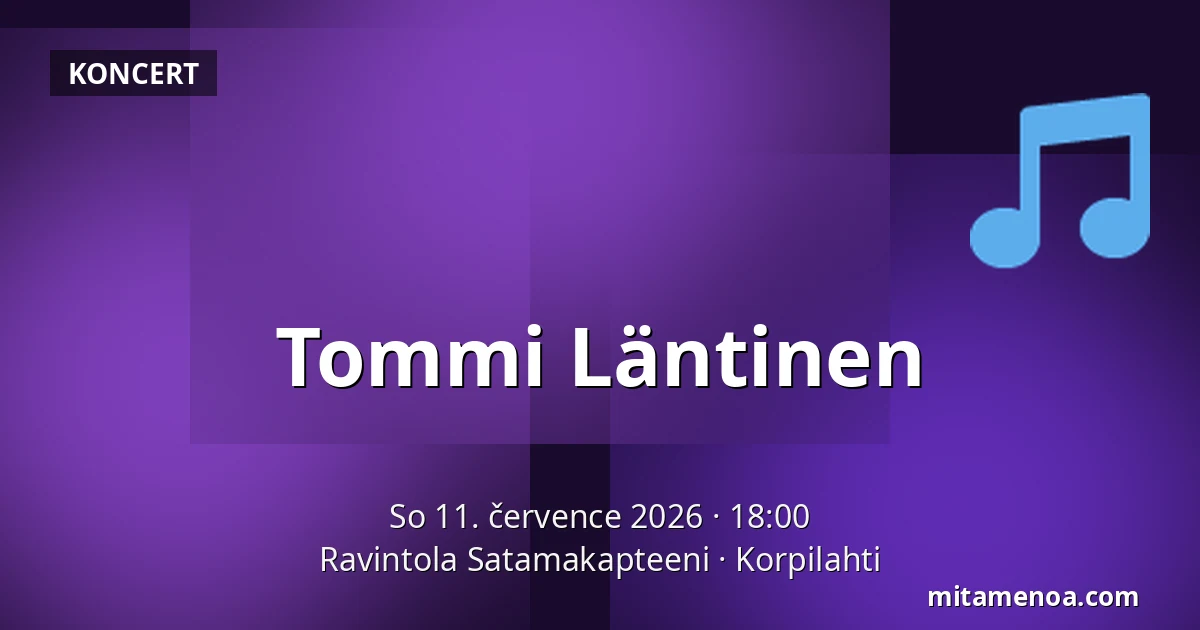 KONCERT

Tommi Läntinen

So 11. července 2026 · 18:00
Ravintola Satamakapteeni · Korpilahti

mitamenoa.com